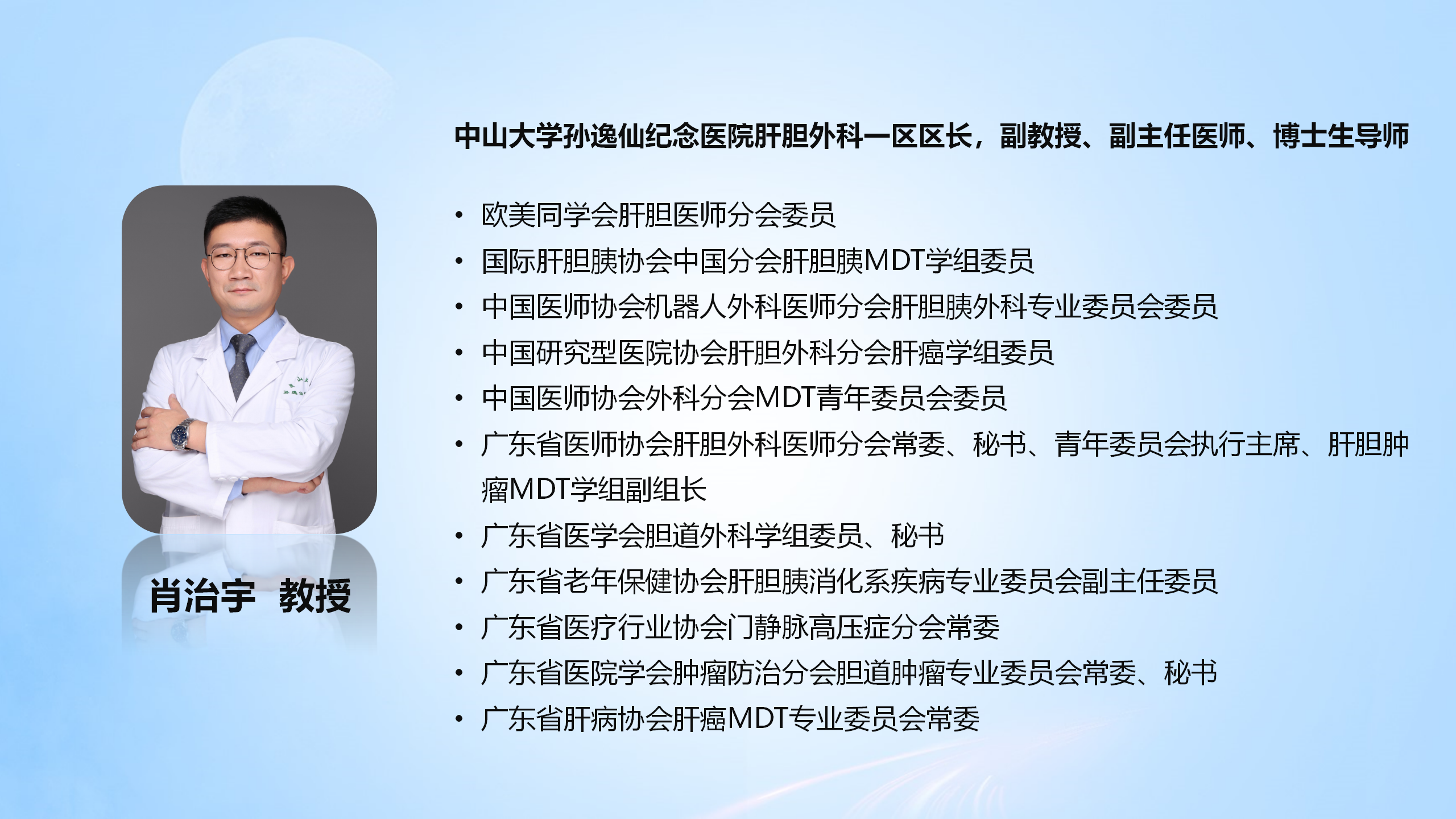 肖治宇 教授

中山大学孙逸仙纪念医院肝胆外科一区区长，副教授、副主任医师、博士生导师

• 欧美同学会肝胆医师分会委员
• 国际肝胆胰协会中国分会肝胆胰MDT学组委员
• 中国医师协会机器人外科医师分会肝胆胰外科专业委员会委员
• 中国研究型医院协会肝胆外科分会肝癌学组委员
• 中国医师协会外科分会MDT青年委员会委员
• 广东省医师协会肝胆外科医师分会常委、秘书、青年委员会执行主席、肝胆肿瘤MDT学组副组长
• 广东省医学会胆道外科学组委员、秘书
• 广东省老年保健协会肝胆胰消化系疾病专业委员会副主任委员
• 广东省医疗行业协会门静脉高压症分会常委
• 广东省医院学会肿瘤防治分会胆道肿瘤专业委员会常委、秘书
• 广东省肝病协会肝癌MDT专业委员会常委